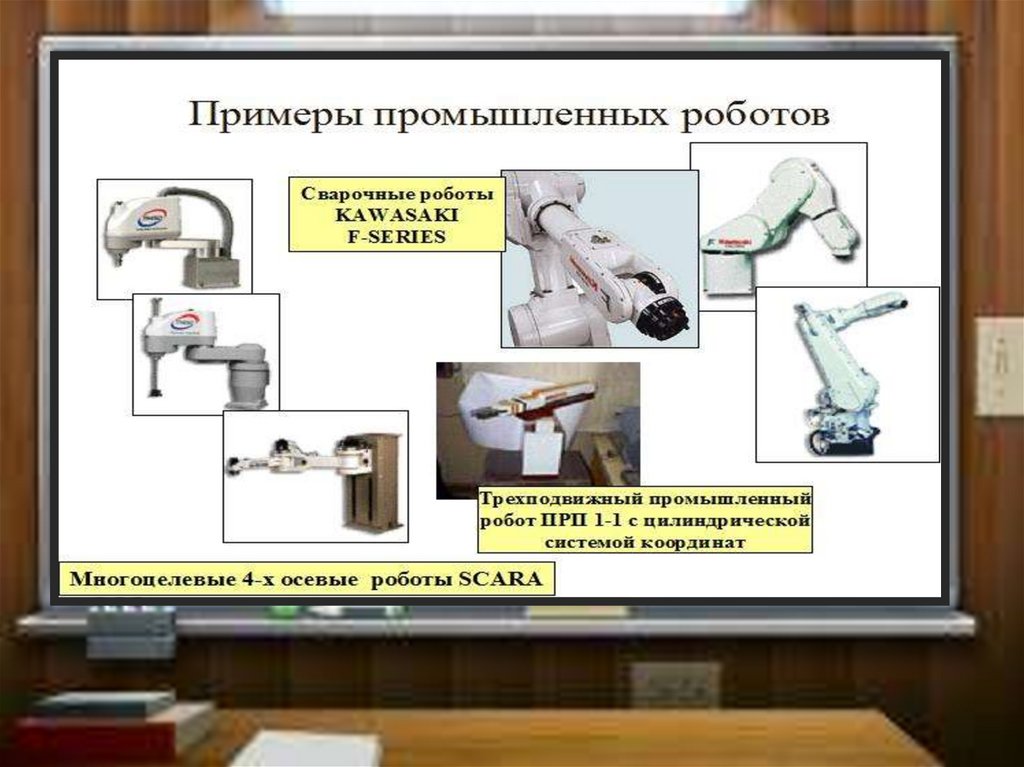 Примеры промышленных роботов

Сварочные роботы
KAWASAKI
F-SERIES

Трехподвижный промышленный робот ПРП 1-1 с цилиндрической системой координат

Многоцелевые 4-х осевые роботы SCARA